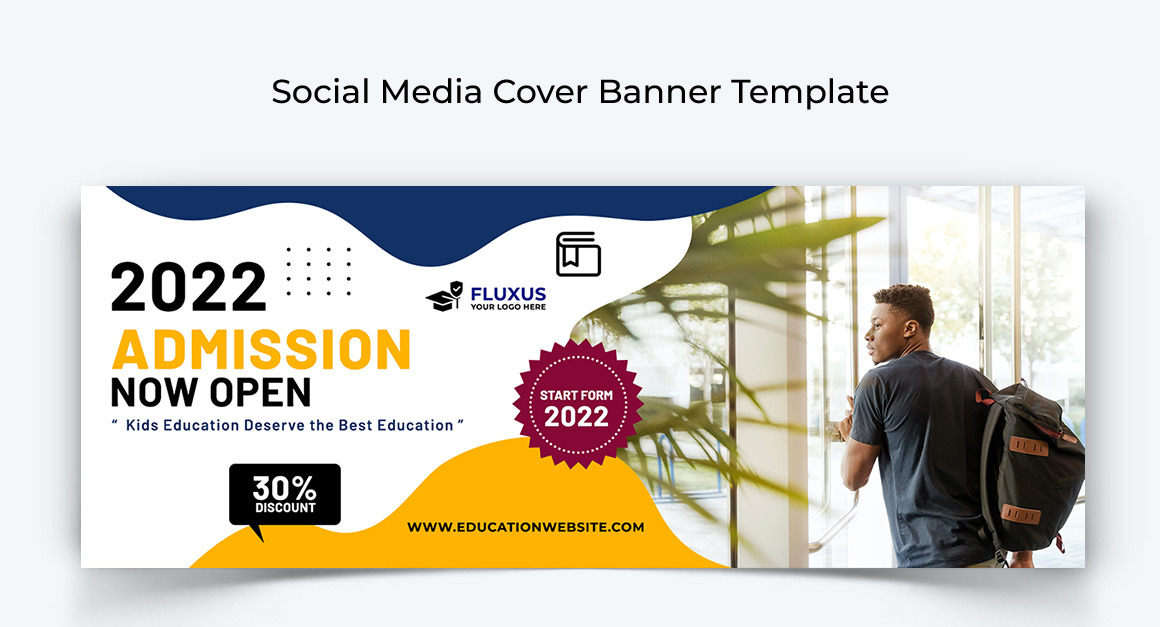 Social Media Cover Banner Template

2022
ADMISSION
NOW OPEN
" Kids Education Deserve the Best Education "

FLUXUS
YOUR LOGO HERE

START FORM
2022

30%
DISCOUNT

WWW.EDUCATIONWEBSITE.COM